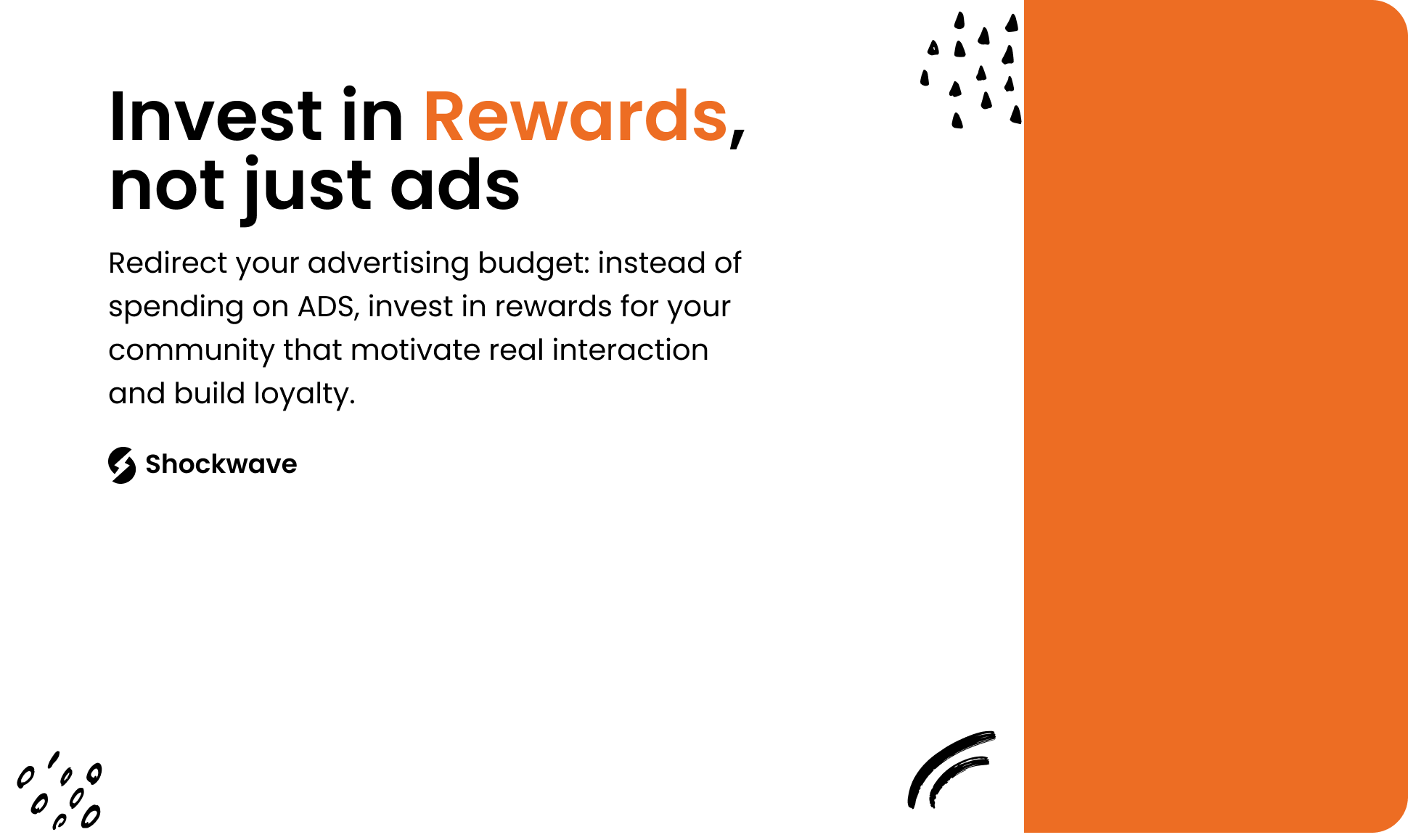 Invest in Rewards, not just ads

Redirect your advertising budget: instead of spending on ADS, invest in rewards for your community that motivate real interaction and build loyalty.

Shockwave